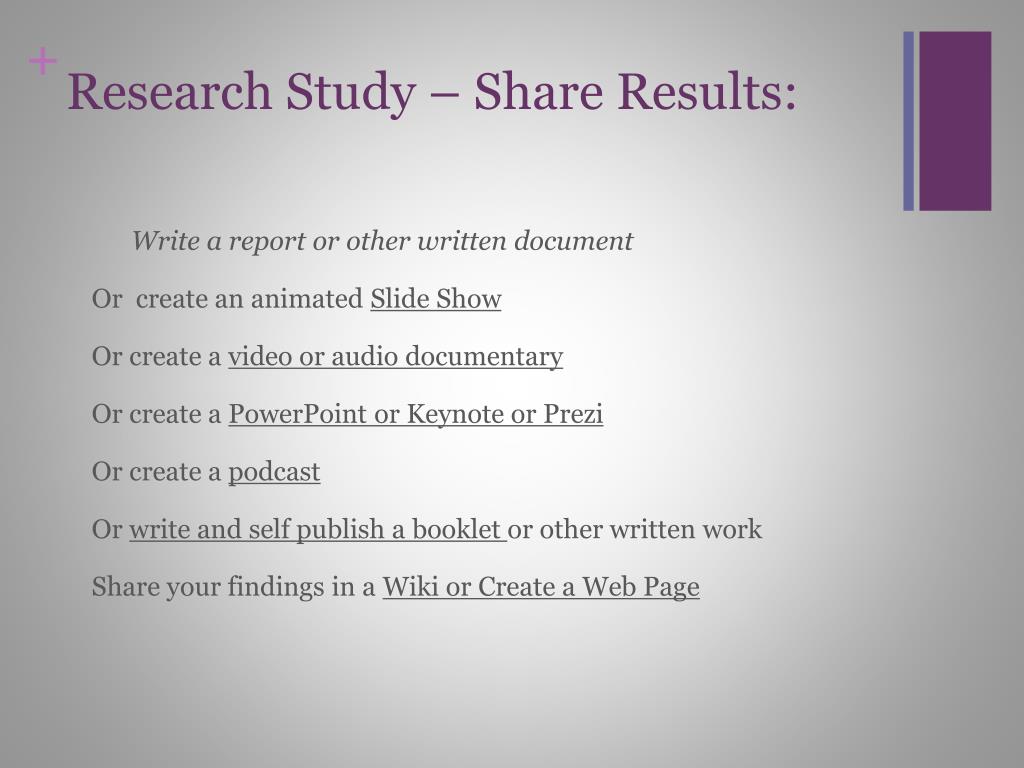 +
Research Study – Share Results:

Write a report or other written document

Or create an animated Slide Show

Or create a video or audio documentary

Or create a PowerPoint or Keynote or Prezi

Or create a podcast

Or write and self publish a booklet or other written work

Share your findings in a Wiki or Create a Web Page